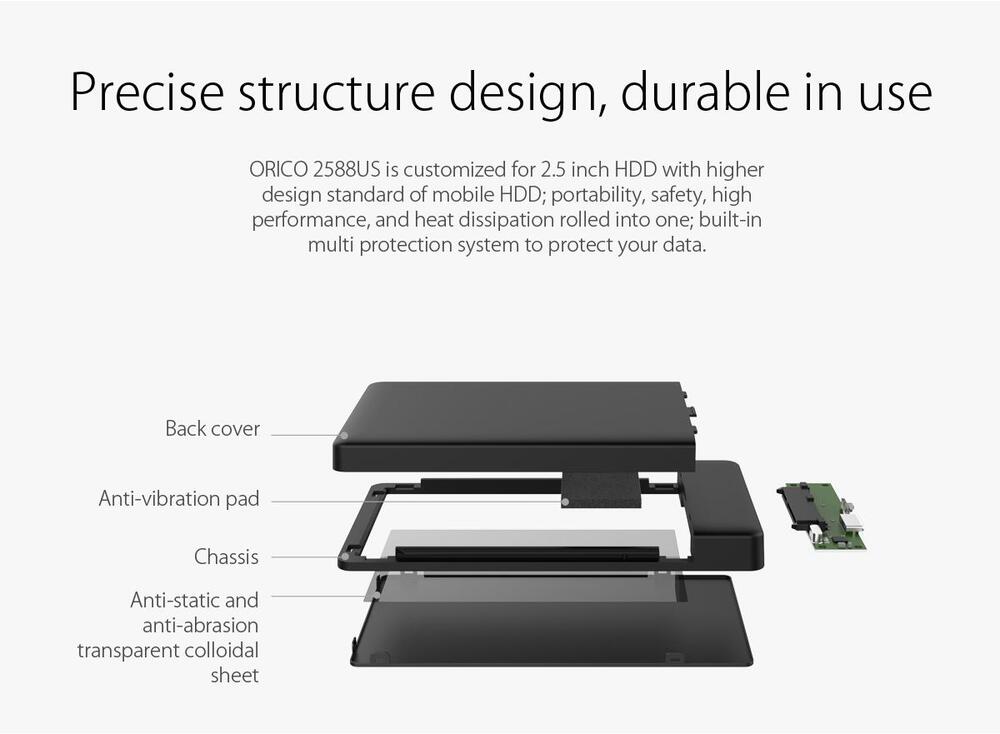 Precise structure design, durable in use

ORICO 2588US is customized for 2.5 inch HDD with higher design standard of mobile HDD; portability, safety, high performance, and heat dissipation rolled into one; built-in multi protection system to protect your data.

Back cover

Anti-vibration pad

Chassis

Anti-static and anti-abrasion transparent colloidal sheet